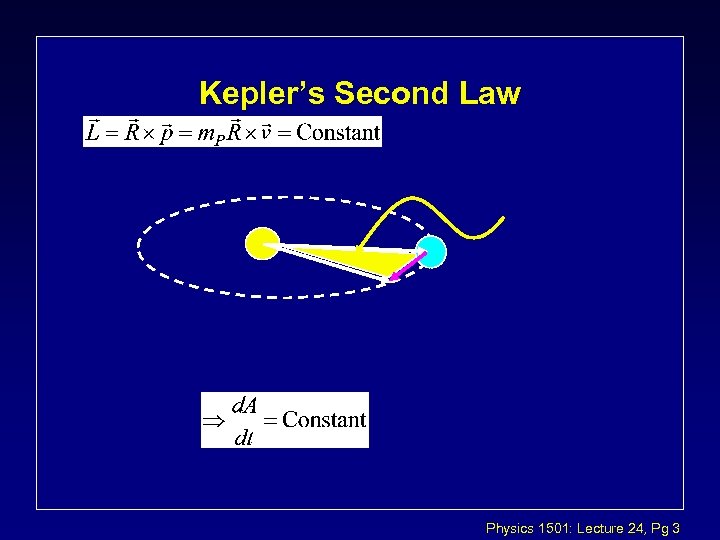 Kepler's Second Law

$\vec{L} = \vec{R} \times \vec{p} = m_P \vec{R} \times \vec{v} = \text{Constant}$

$\Rightarrow \frac{dA}{dt} = \text{Constant}$

Physics 1501: Lecture 24, Pg 3